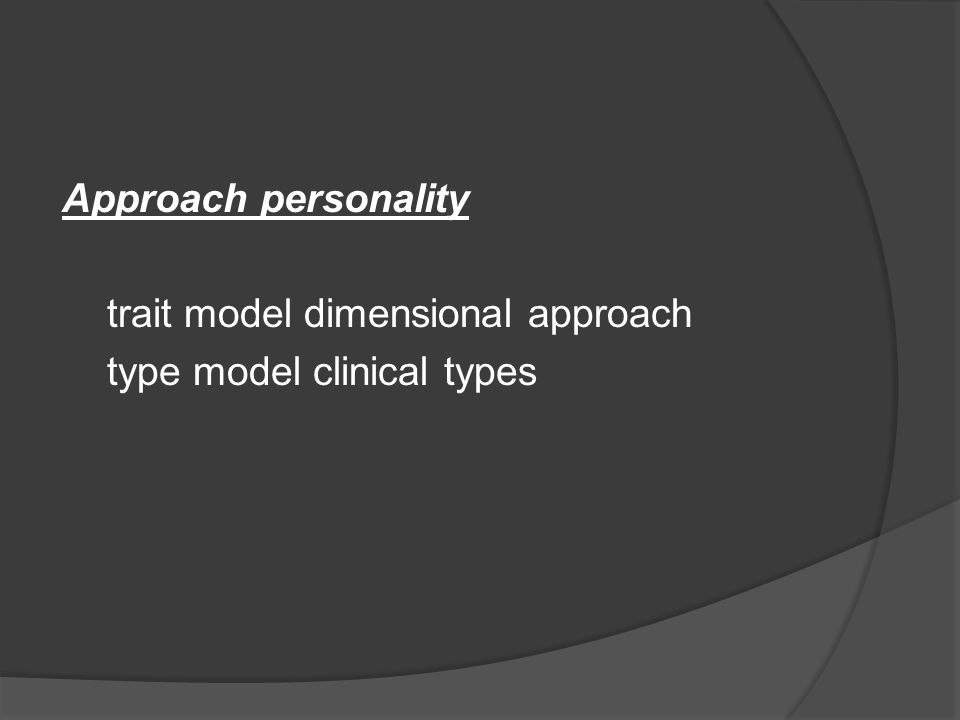 Approach personality

trait model dimensional approach
type model clinical types